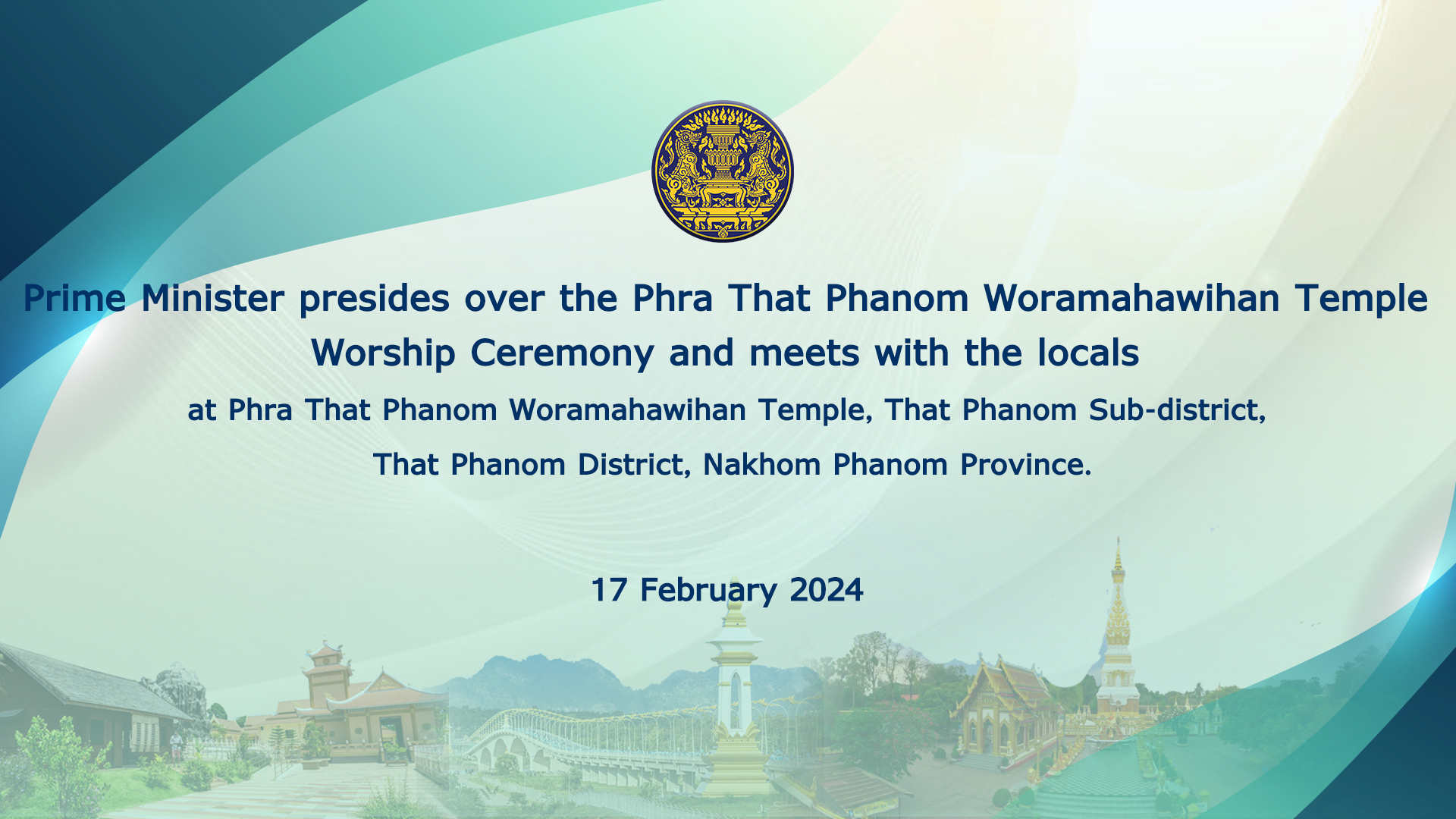 Prime Minister presides over the Phra That Phanom Woramahawihan Temple Worship Ceremony and meets with the locals

at Phra That Phanom Woramahawihan Temple, That Phanom Sub-district, That Phanom District, Nakhom Phanom Province.

17 February 2024